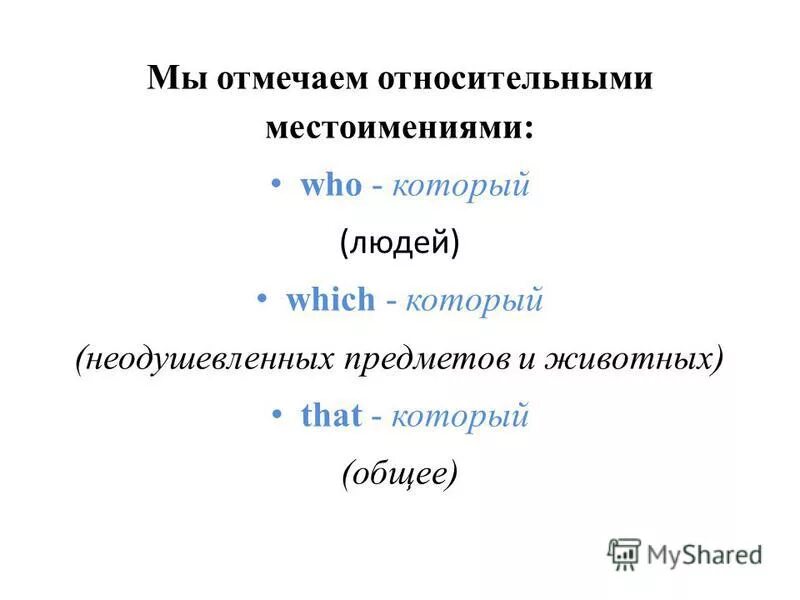 Мы отмечаем относительными местоимениями:

• who - который

(людей)

• which - который

(неодушевленных предметов и животных)

• that - который

(общее)

MyShared